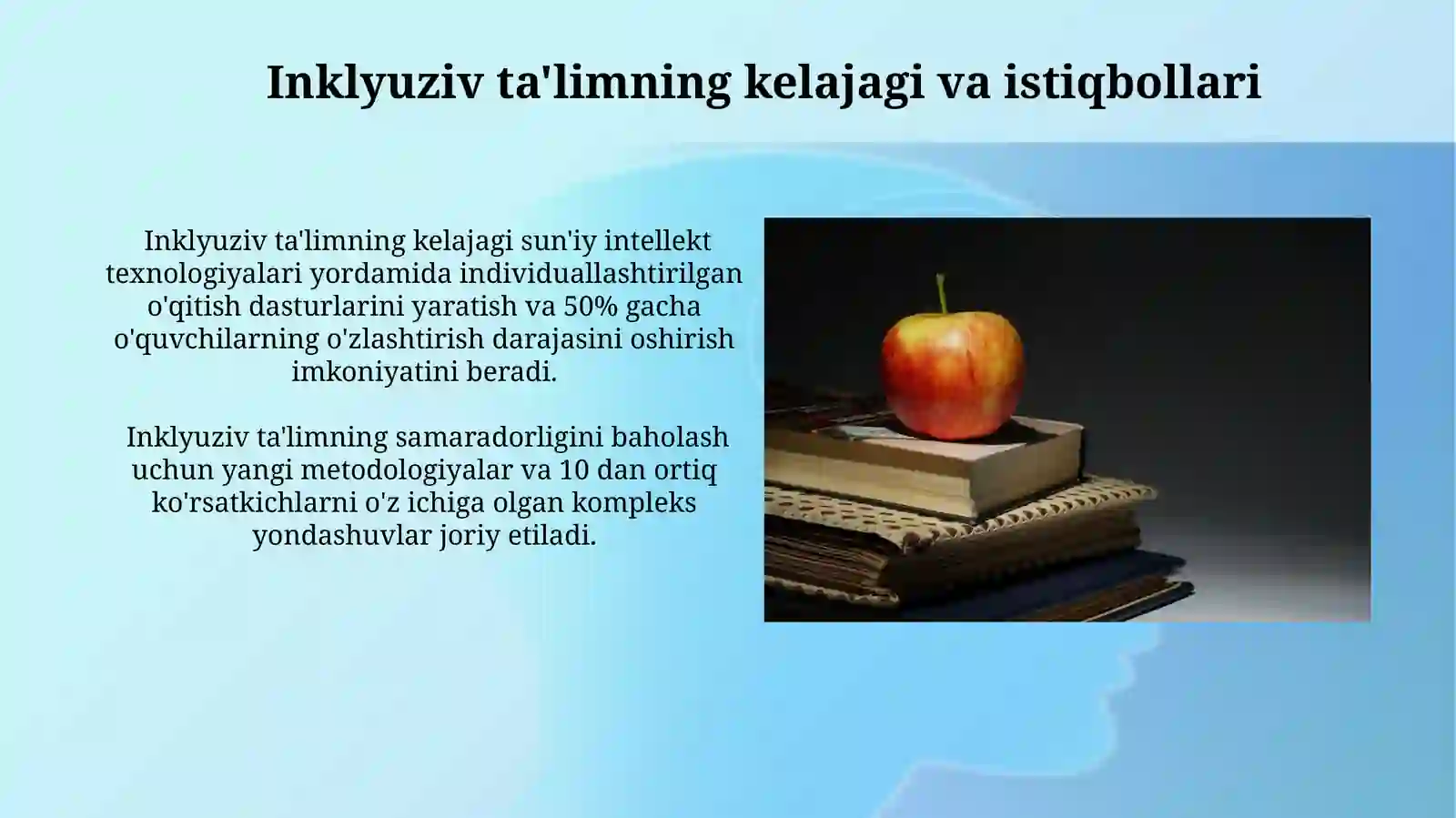 Inklyuziv ta'limning kelajagi va istiqbollari

Inklyuziv ta'limning kelajagi sun'iy intellekt texnologiyalari yordamida individuallashtirilgan o'qitish dasturlarini yaratish va 50% gacha o'quvchilarning o'zlashtirish darajasini oshirish imkoniyatini beradi.

Inklyuziv ta'limning samaradorligini baholash uchun yangi metodologiyalar va 10 dan ortiq ko'rsatkichlarni o'z ichiga olgan kompleks yondashuvlar joriy etiladi.